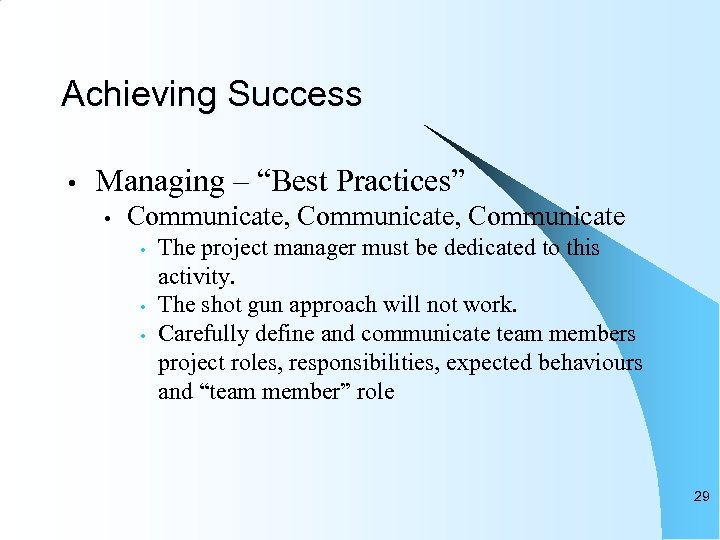 Achieving Success

• Managing – “Best Practices”
  • Communicate, Communicate, Communicate
    • The project manager must be dedicated to this activity.
    • The shot gun approach will not work.
    • Carefully define and communicate team members project roles, responsibilities, expected behaviours and “team member” role

29